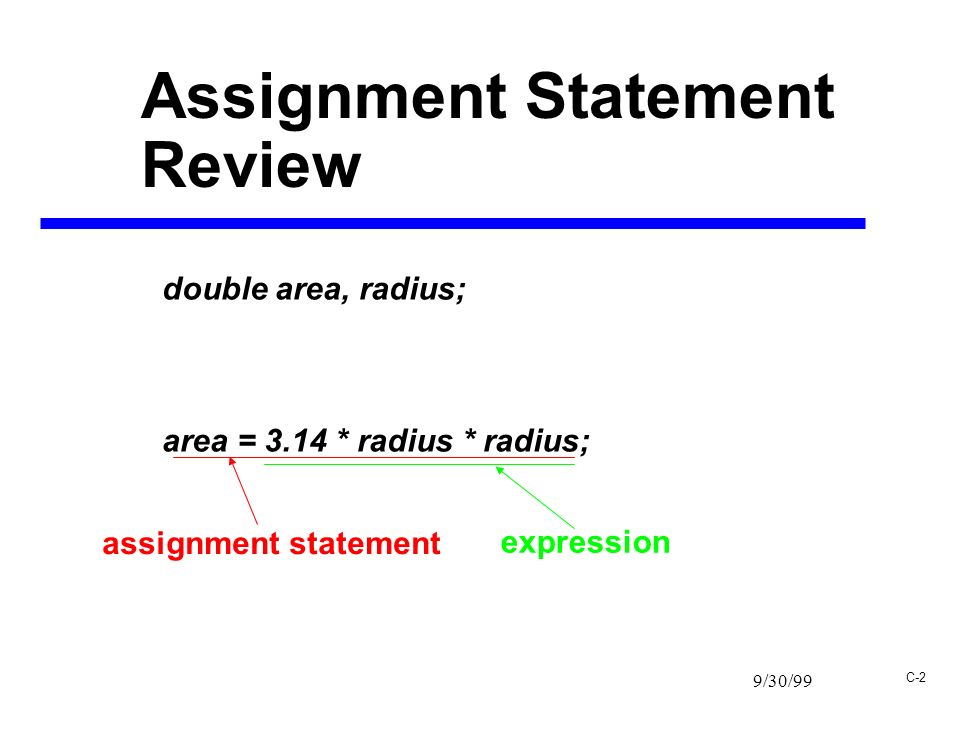 Assignment Statement Review

double area, radius;

area = 3.14 * radius * radius;

assignment statement

expression

9/30/99

C-2